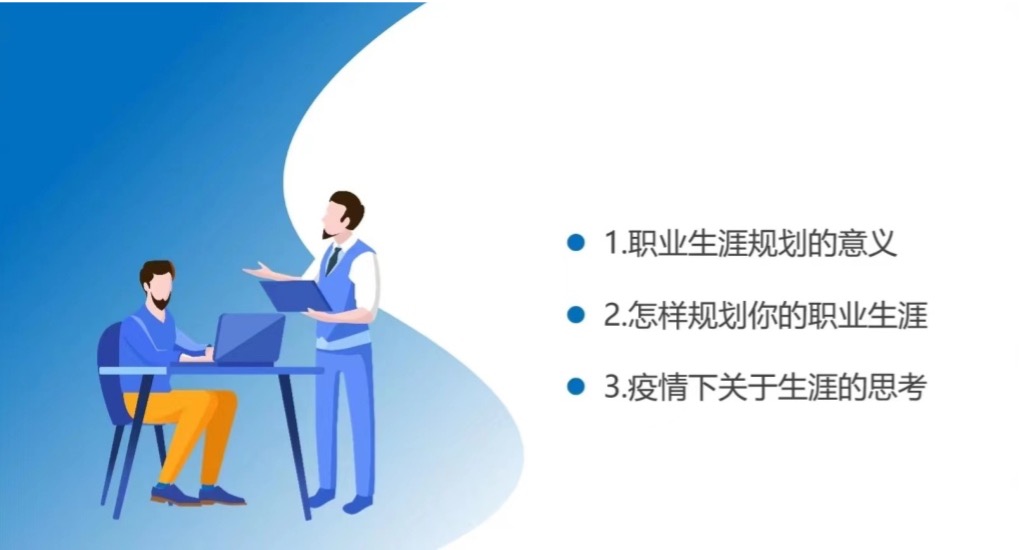 1.职业生涯规划的意义

2.怎样规划你的职业生涯

3.疫情下关于生涯的思考